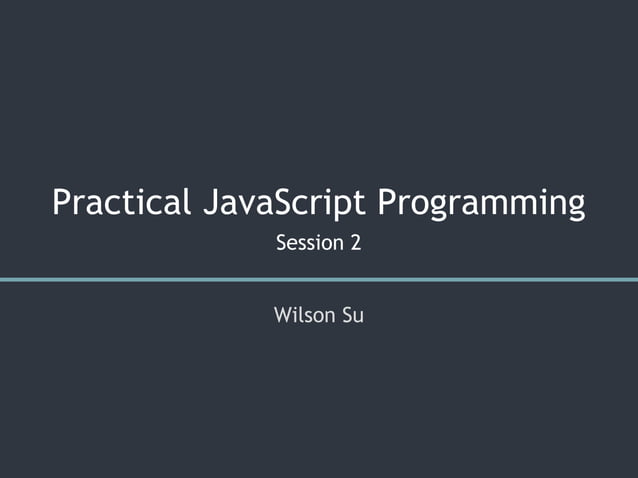 Practical JavaScript Programming

Session 2

Wilson Su